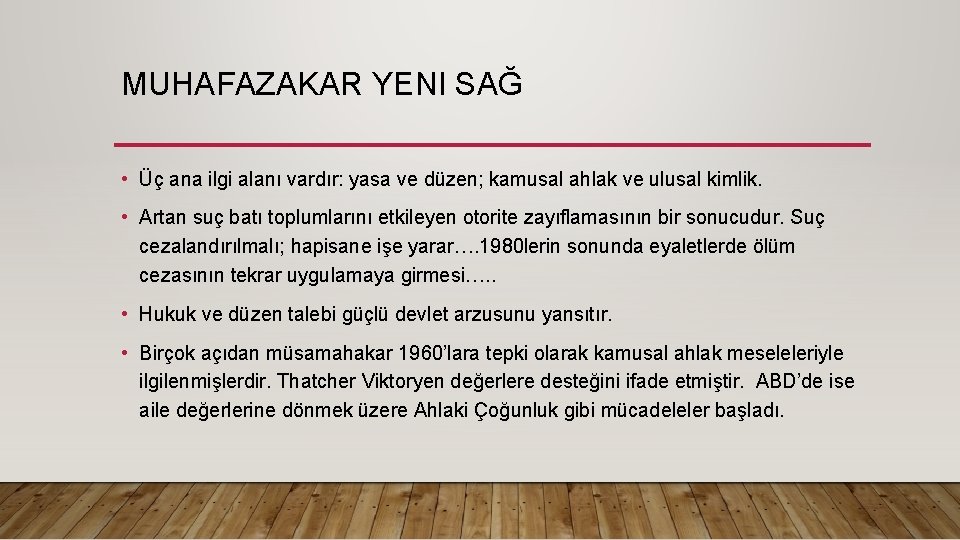 MUHAFAZAKAR YENI SAĞ

• Üç ana ilgi alanı vardır: yasa ve düzen; kamusal ahlak ve ulusal kimlik.

• Artan suç batı toplumlarını etkileyen otorite zayıflamasının bir sonucudur. Suç cezalandırılmalı; hapisane işe yarar….1980lerin sonunda eyaletlerde ölüm cezasının tekrar uygulamaya girmesi…..

• Hukuk ve düzen talebi güçlü devlet arzusunu yansıtır.

• Birçok açıdan müsamahakar 1960'lara tepki olarak kamusal ahlak meseleleriyle ilgilenmişlerdir. Thatcher Viktoryen değerlere desteğini ifade etmiştir. ABD'de ise aile değerlerine dönmek üzere Ahlaki Çoğunluk gibi mücadeleler başladı.